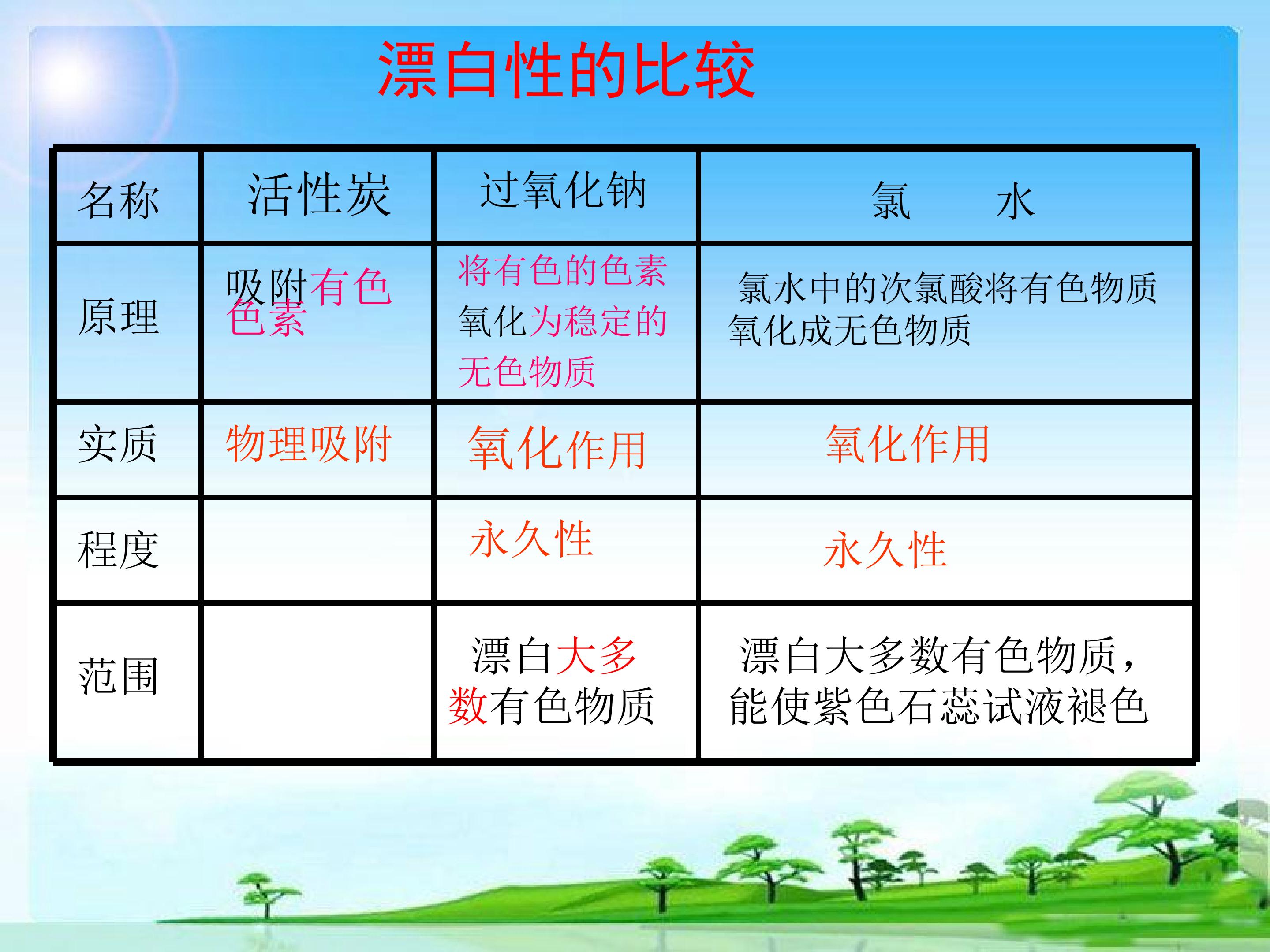 漂白性的比较

| 名称 | 活性炭 | 过氧化钠 | 氯　水 |
|---|---|---|---|
| 原理 | 吸附有色色素 | 将有色的色素氧化为稳定的无色物质 | 氯水中的次氯酸将有色物质氧化成无色物质 |
| 实质 | 物理吸附 | 氧化作用 | 氧化作用 |
| 程度 |  | 永久性 | 永久性 |
| 范围 |  | 漂白大多数有色物质 | 漂白大多数有色物质，能使紫色石蕊试液褪色 |